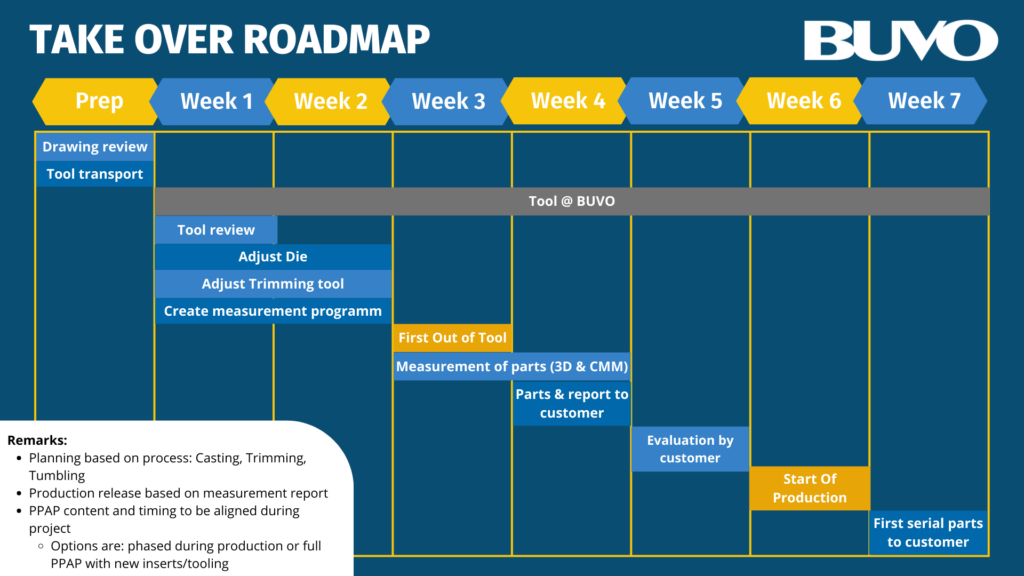 TAKE OVER ROADMAP

BUVO

Prep
Week 1
Week 2
Week 3
Week 4
Week 5
Week 6
Week 7

Drawing review
Tool transport
Tool @ BUVO
Tool review
Adjust Die
Adjust Trimming tool
Create measurement programm
First Out of Tool
Measurement of parts (3D & CMM)
Parts & report to customer
Evaluation by customer
Start Of Production
First serial parts to customer

Remarks:
- Planning based on process: Casting, Trimming, Tumbling
- Production release based on measurement report
- PPAP content and timing to be aligned during project
  - Options are: phased during production or full PPAP with new inserts/tooling